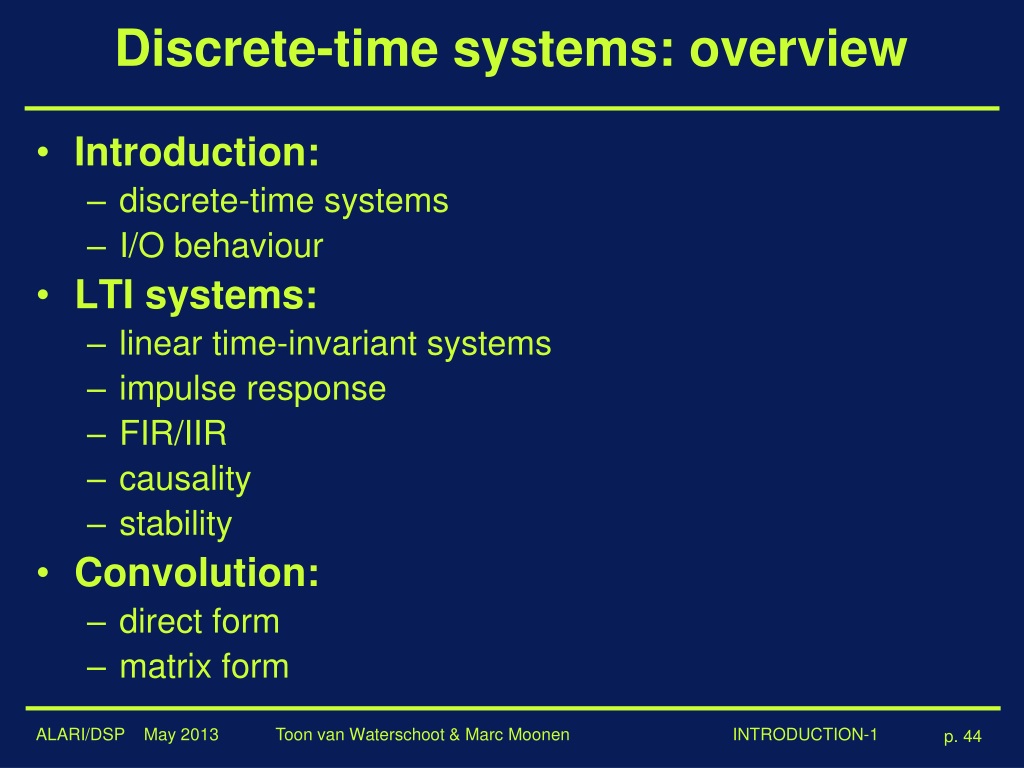 Discrete-time systems: overview

• Introduction:
– discrete-time systems
– I/O behaviour
• LTI systems:
– linear time-invariant systems
– impulse response
– FIR/IIR
– causality
– stability
• Convolution:
– direct form
– matrix form

ALARI/DSP May 2013 Toon van Waterschoot & Marc Moonen INTRODUCTION-1 p. 44